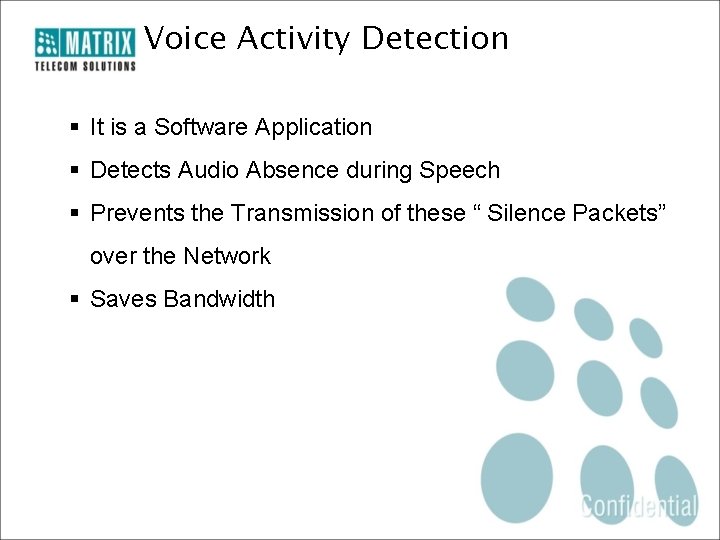 MATRIX
TELECOM SOLUTIONS

Voice Activity Detection

▪ It is a Software Application
▪ Detects Audio Absence during Speech
▪ Prevents the Transmission of these “ Silence Packets” over the Network
▪ Saves Bandwidth

Confidential